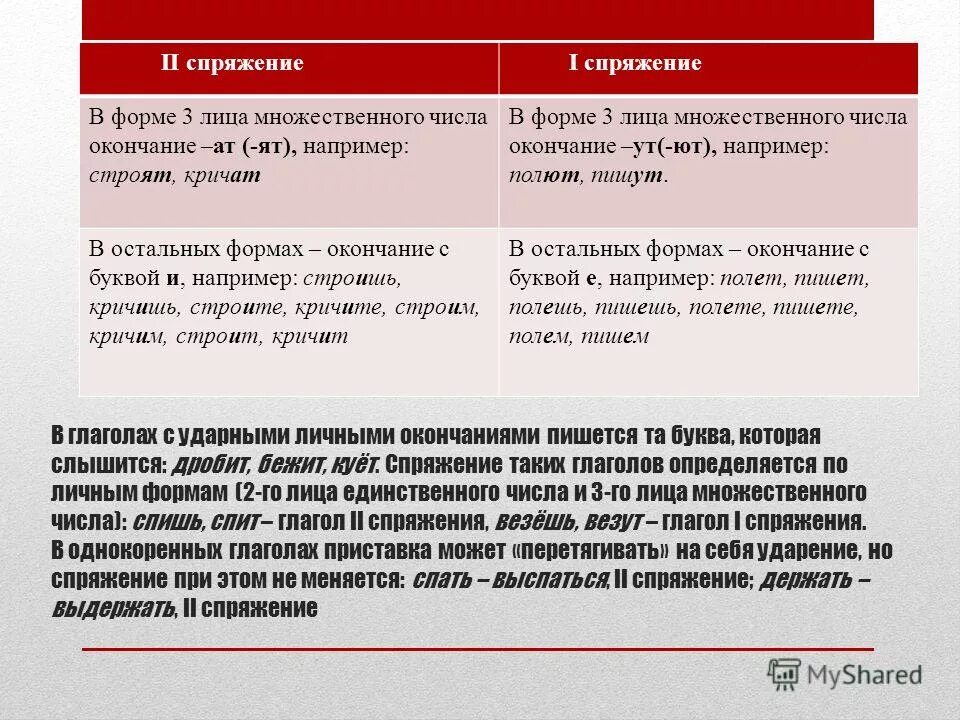 | II спряжение | I спряжение |
|---|---|
| В форме 3 лица множественного числа окончание –ат (-ят), например: строят, кричат | В форме 3 лица множественного числа окончание –ут(-ют), например: полют, пишут. |
| В остальных формах – окончание с буквой и, например: строишь, кричишь, строите, кричите, строим, кричим, строит, кричит | В остальных формах – окончание с буквой е, например: полет, пишет, полешь, пишешь, полете, пишете, полем, пишем |

В глаголах с ударными личными окончаниями пишется та буква, которая слышится: дробит, бежит, куёт. Спряжение таких глаголов определяется по личным формам (2-го лица единственного числа и 3-го лица множественного числа): спишь, спит – глагол II спряжения, везёшь, везут – глагол I спряжения.
В однокоренных глаголах приставка может «перетягивать» на себя ударение, но спряжение при этом не меняется: спать – выспаться, II спряжение; держать – выдержать, II спряжение

MyShared